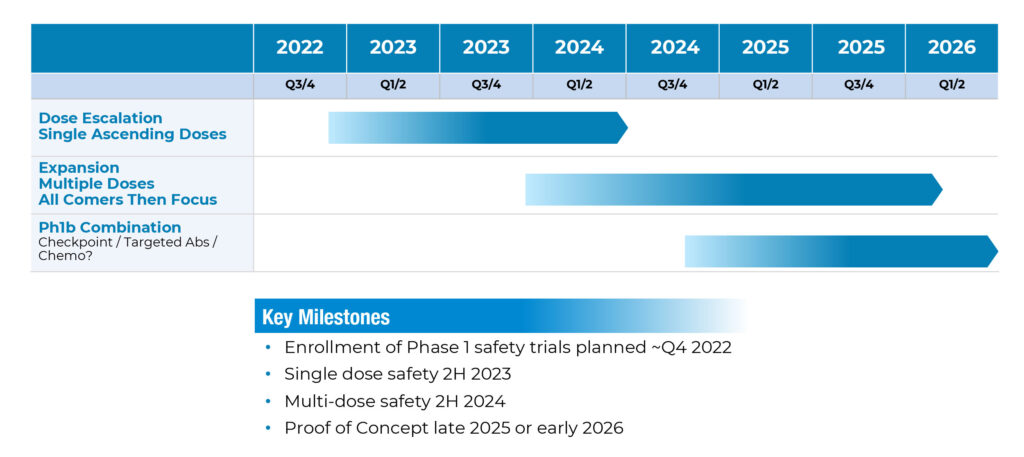 | | 2022 | 2023 | 2023 | 2024 | 2024 | 2025 | 2025 | 2026 |
|---|---|---|---|---|---|---|---|---|
| | Q3/4 | Q1/2 | Q3/4 | Q1/2 | Q3/4 | Q1/2 | Q3/4 | Q1/2 |
| Dose Escalation Single Ascending Doses | | | | | | | | |
| Expansion Multiple Doses All Comers Then Focus | | | | | | | | |
| Ph1b Combination Checkpoint / Targeted Abs / Chemo? | | | | | | | | |

Key Milestones
• Enrollment of Phase 1 safety trials planned ~Q4 2022
• Single dose safety 2H 2023
• Multi-dose safety 2H 2024
• Proof of Concept late 2025 or early 2026